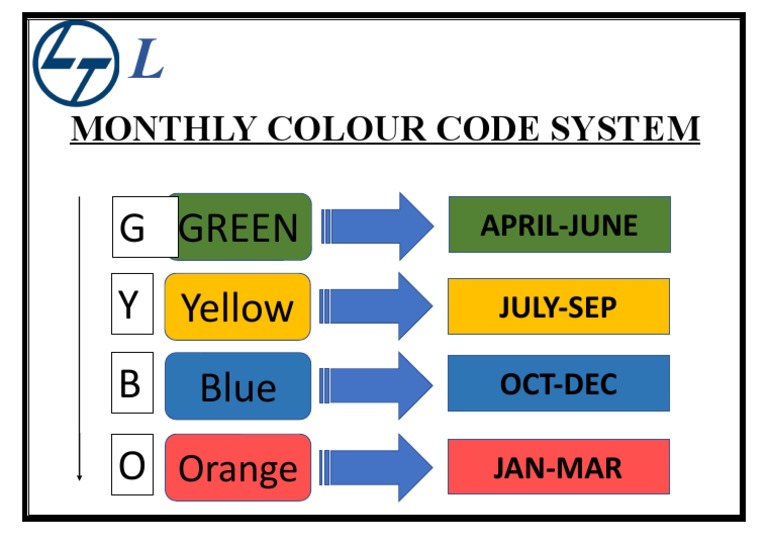 LT L

MONTHLY COLOUR CODE SYSTEM

G GREEN APRIL-JUNE

Y Yellow JULY-SEP

B Blue OCT-DEC

O Orange JAN-MAR